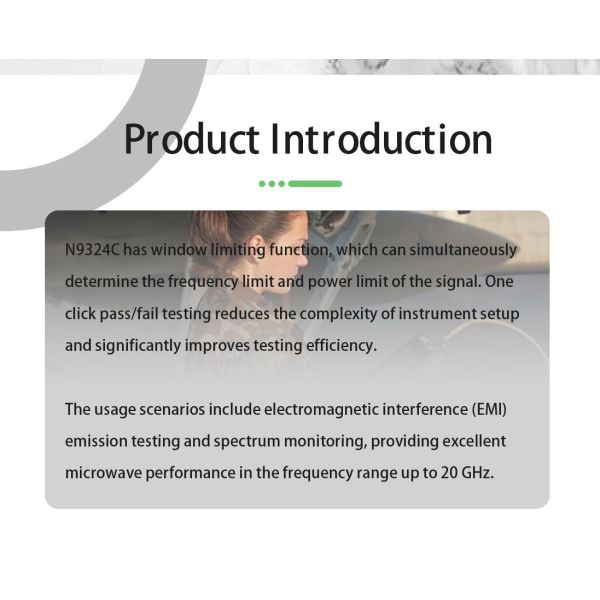 Product Introduction

N9324C has window limiting function, which can simultaneously determine the frequency limit and power limit of the signal. One click pass/fail testing reduces the complexity of instrument setup and significantly improves testing efficiency.

The usage scenarios include electromagnetic interference (EMI) emission testing and spectrum monitoring, providing excellent microwave performance in the frequency range up to 20 GHz.